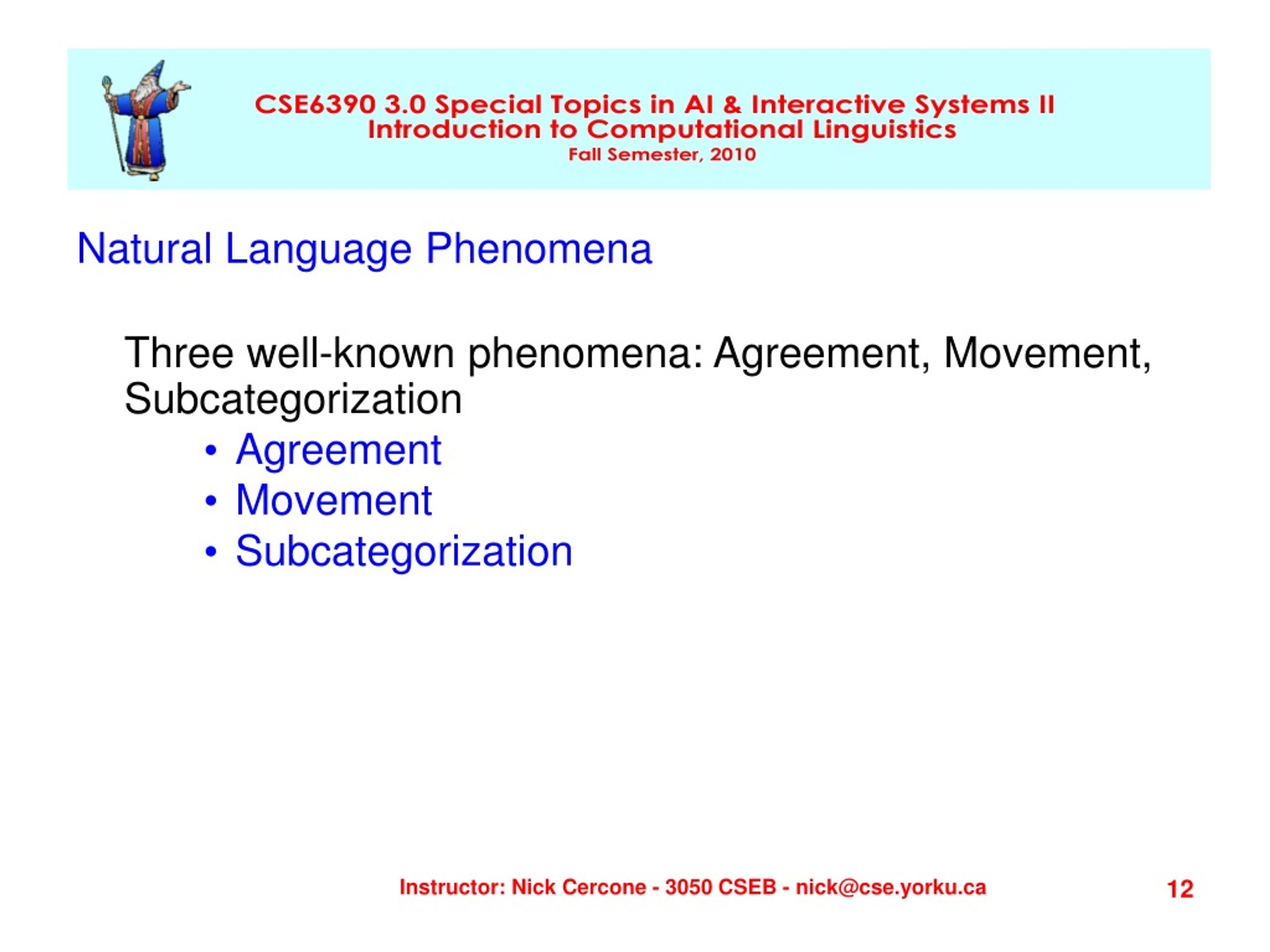 CSE6390 3.0 Special Topics in AI & Interactive Systems II
Introduction to Computational Linguistics
Fall Semester, 2010

Natural Language Phenomena

Three well-known phenomena: Agreement, Movement, Subcategorization

• Agreement
• Movement
• Subcategorization

Instructor: Nick Cercone - 3050 CSEB - nick@cse.yorku.ca

12